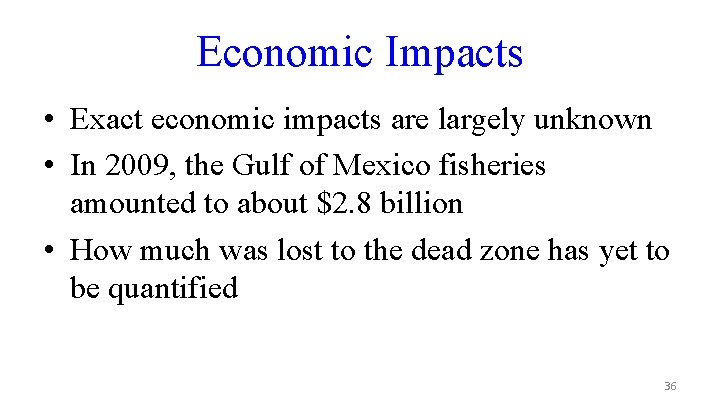 Economic Impacts

• Exact economic impacts are largely unknown
• In 2009, the Gulf of Mexico fisheries amounted to about $2.8 billion
• How much was lost to the dead zone has yet to be quantified

36